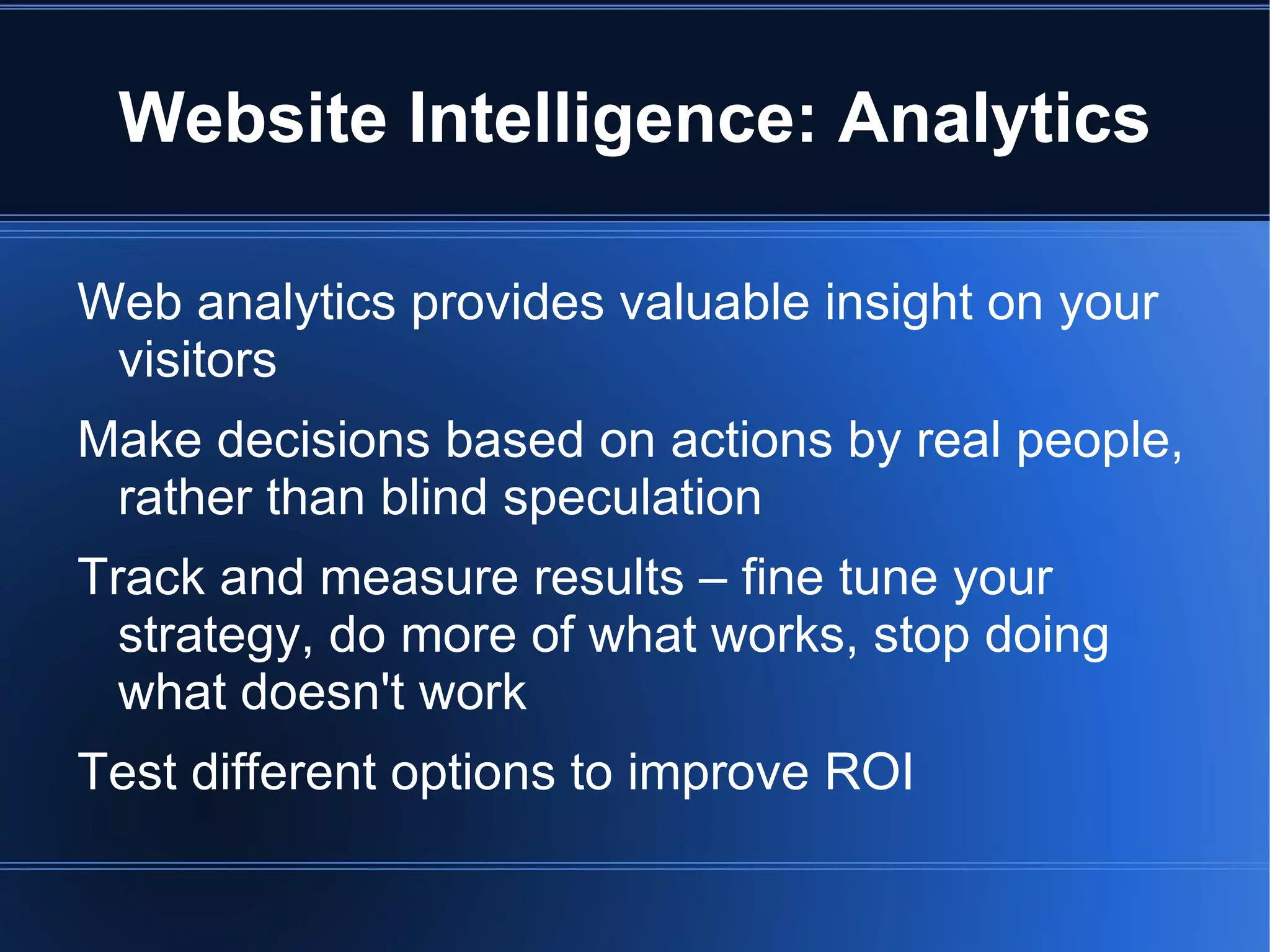 Website Intelligence: Analytics

Web analytics provides valuable insight on your visitors

Make decisions based on actions by real people, rather than blind speculation

Track and measure results – fine tune your strategy, do more of what works, stop doing what doesn't work

Test different options to improve ROI